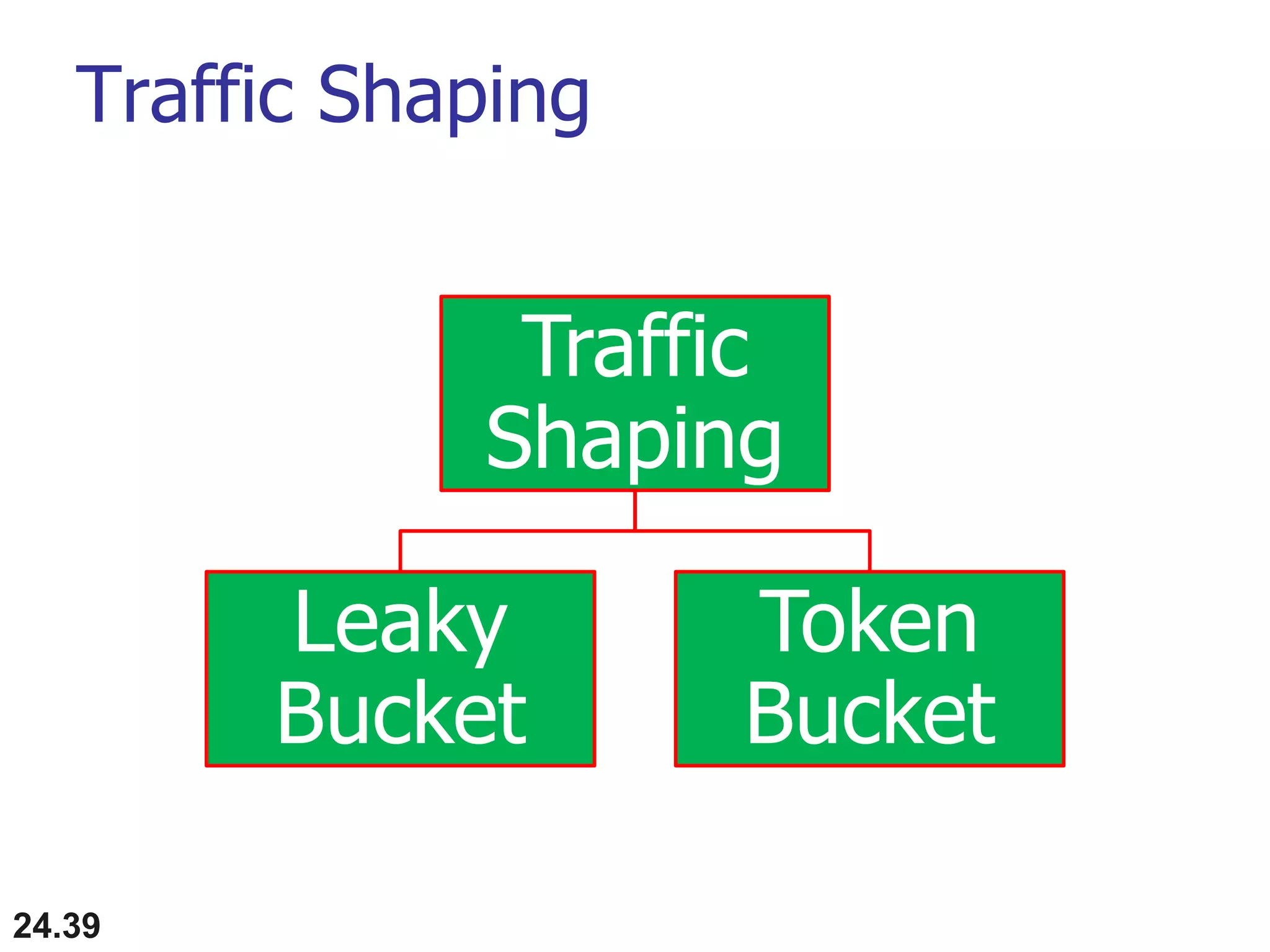 Traffic Shaping

Traffic Shaping

Leaky Bucket

Token Bucket

24.39